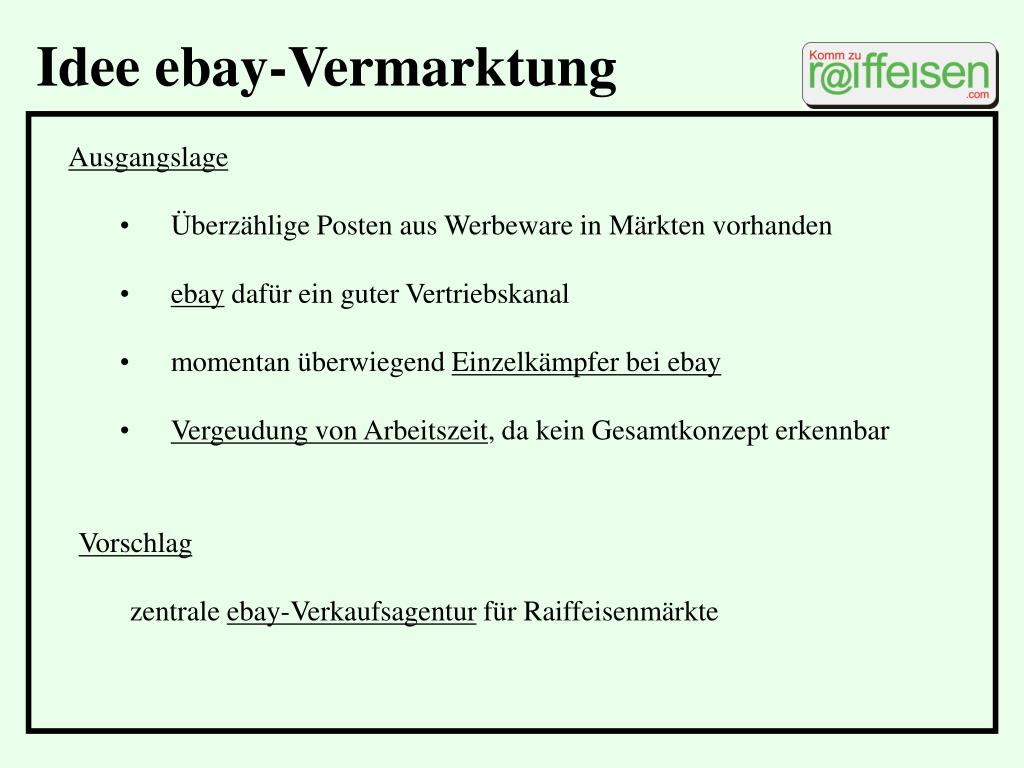 Idee ebay-Vermarktung

Komm zu r@iffeisen .com

Ausgangslage

• Überzählige Posten aus Werbeware in Märkten vorhanden

• ebay dafür ein guter Vertriebskanal

• momentan überwiegend Einzelkämpfer bei ebay

• Vergeudung von Arbeitszeit, da kein Gesamtkonzept erkennbar

Vorschlag

zentrale ebay-Verkaufsagentur für Raiffeisenmärkte